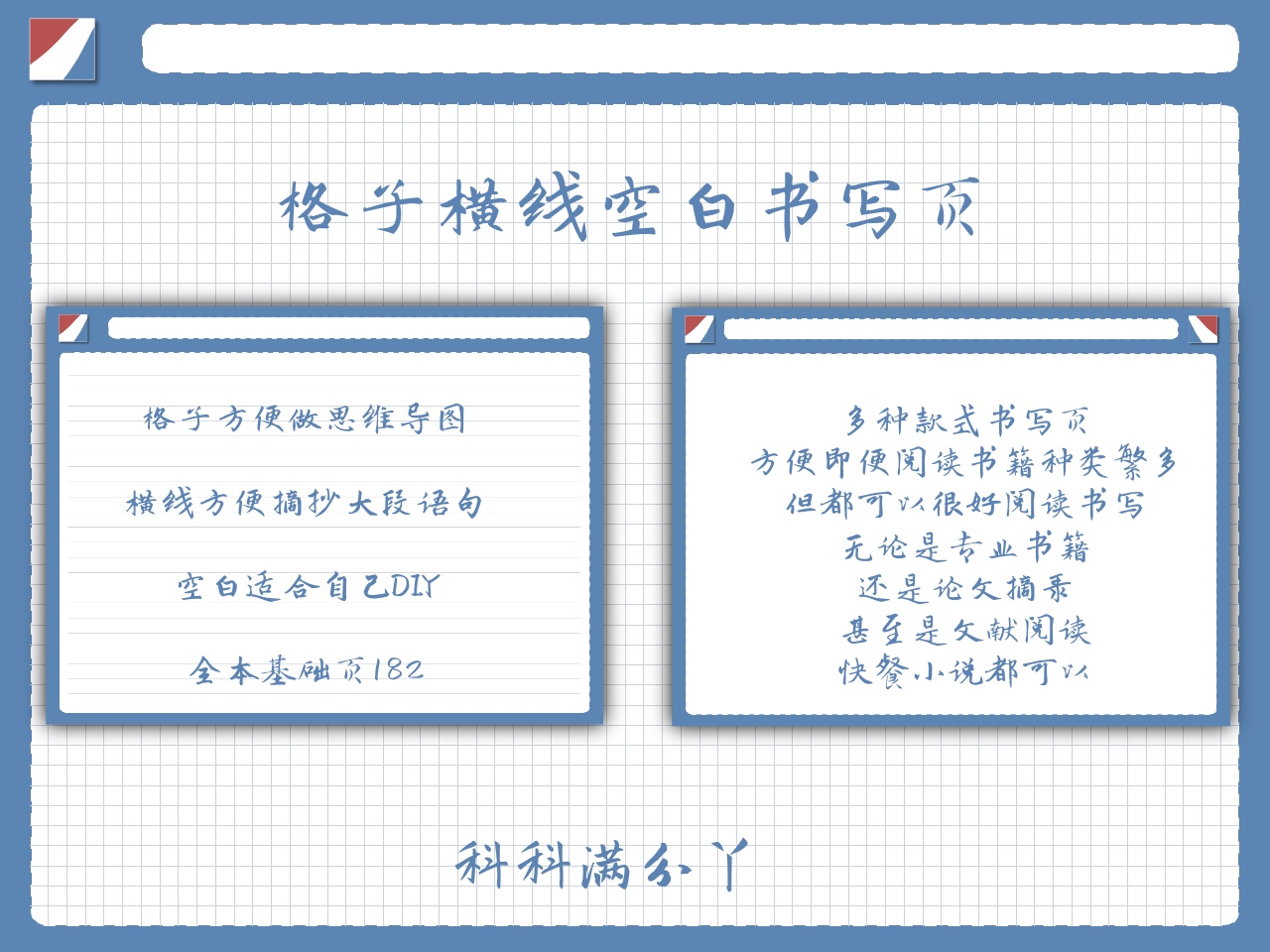 格子横线空白书写页

格子方便做思维导图

横线方便摘抄大段语句

空白适合自己DIY

全本基础页182

多种款式书写页
方便即便阅读书籍种类繁多
但都可以很好阅读书写
无论是专业书籍
还是论文摘录
甚至是文献阅读
快餐小说都可以

科科满分丫